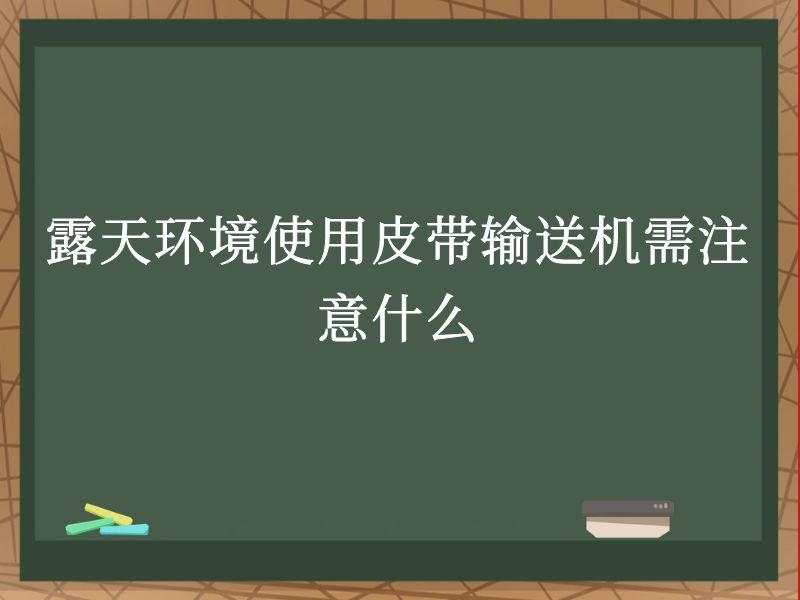 露天环境使用皮带输送机需注意什么